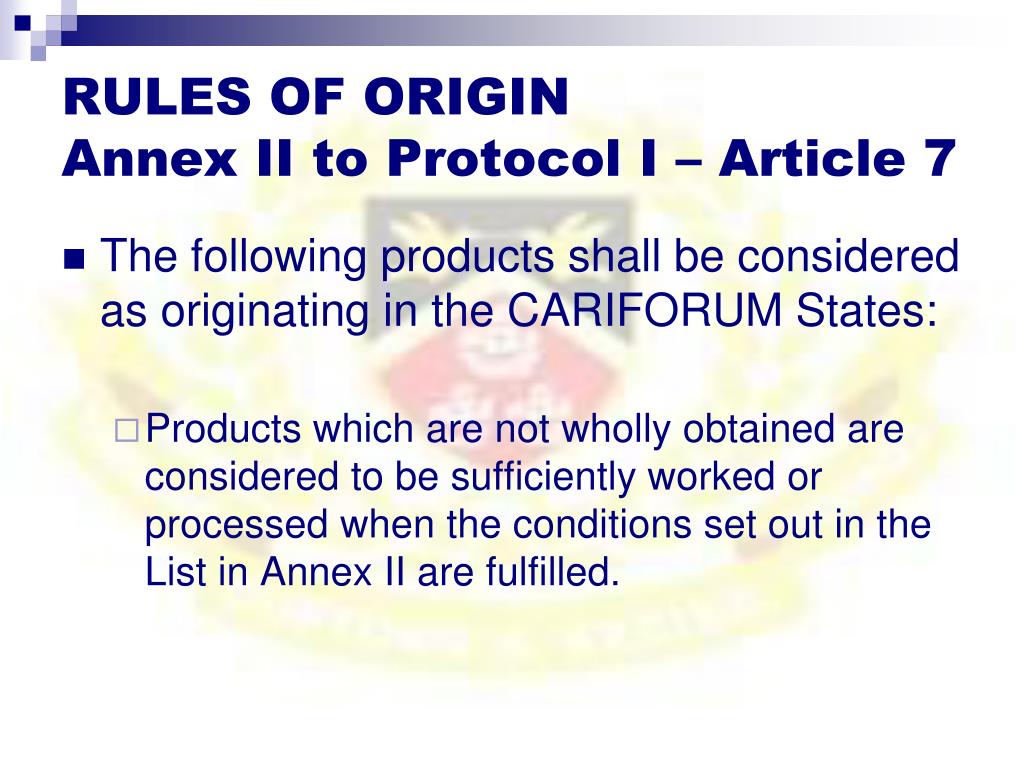 RULES OF ORIGIN
Annex II to Protocol I – Article 7

The following products shall be considered as originating in the CARIFORUM States:

Products which are not wholly obtained are considered to be sufficiently worked or processed when the conditions set out in the List in Annex II are fulfilled.